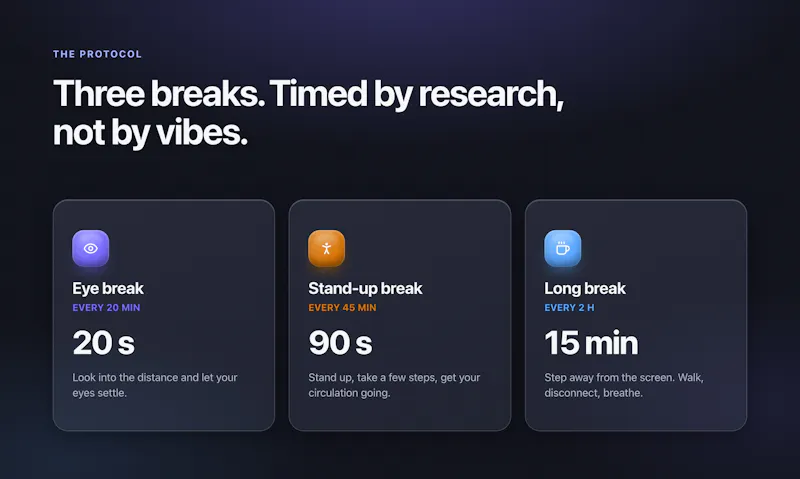 THE PROTOCOL

Three breaks. Timed by research, not by vibes.

Eye break
EVERY 20 MIN
20 s
Look into the distance and let your eyes settle.

Stand-up break
EVERY 45 MIN
90 s
Stand up, take a few steps, get your circulation going.

Long break
EVERY 2 H
15 min
Step away from the screen. Walk, disconnect, breathe.